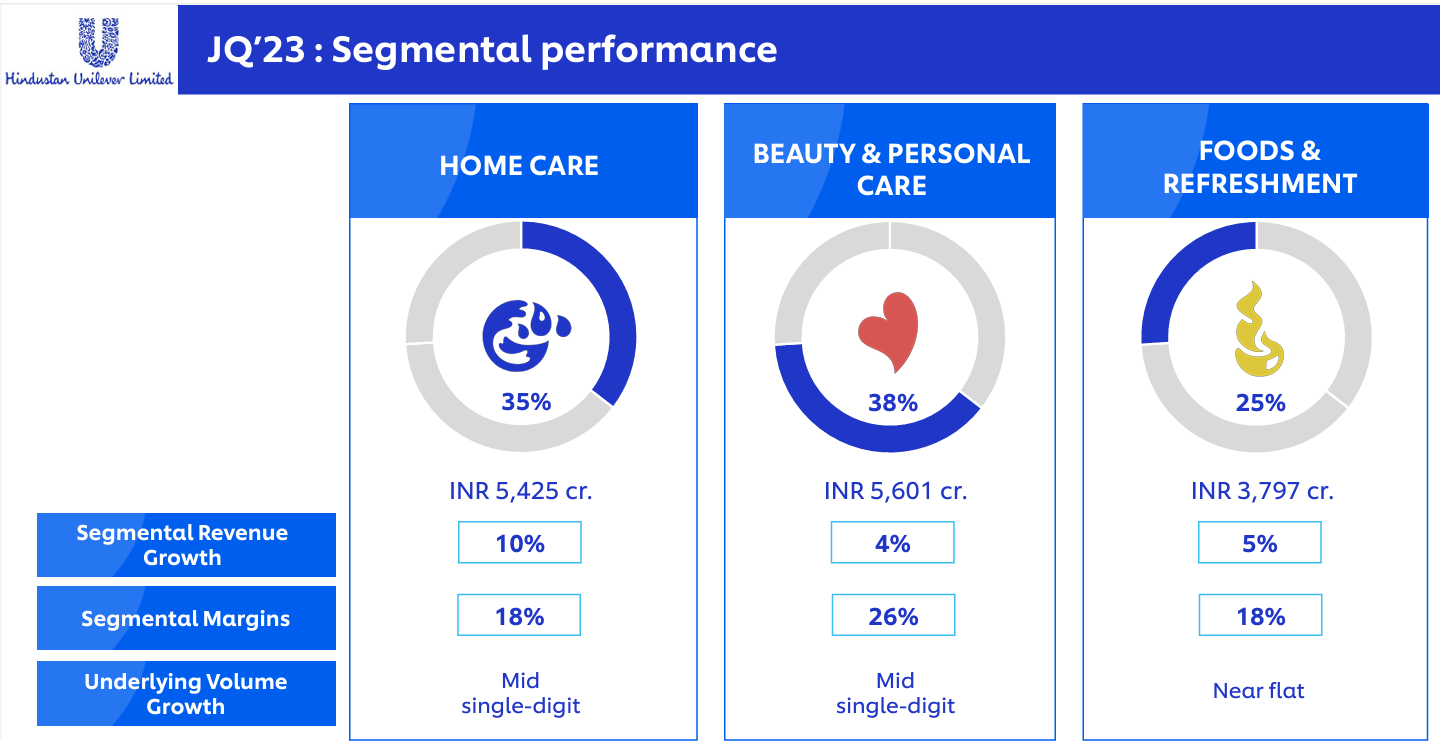 Hindustan Unilever Limited

JQ'23 : Segmental performance

| | HOME CARE | BEAUTY & PERSONAL CARE | FOODS & REFRESHMENT |
|---|---|---|---|
| | 35% | 38% | 25% |
| | INR 5,425 cr. | INR 5,601 cr. | INR 3,797 cr. |
| Segmental Revenue Growth | 10% | 4% | 5% |
| Segmental Margins | 18% | 26% | 18% |
| Underlying Volume Growth | Mid single-digit | Mid single-digit | Near flat |